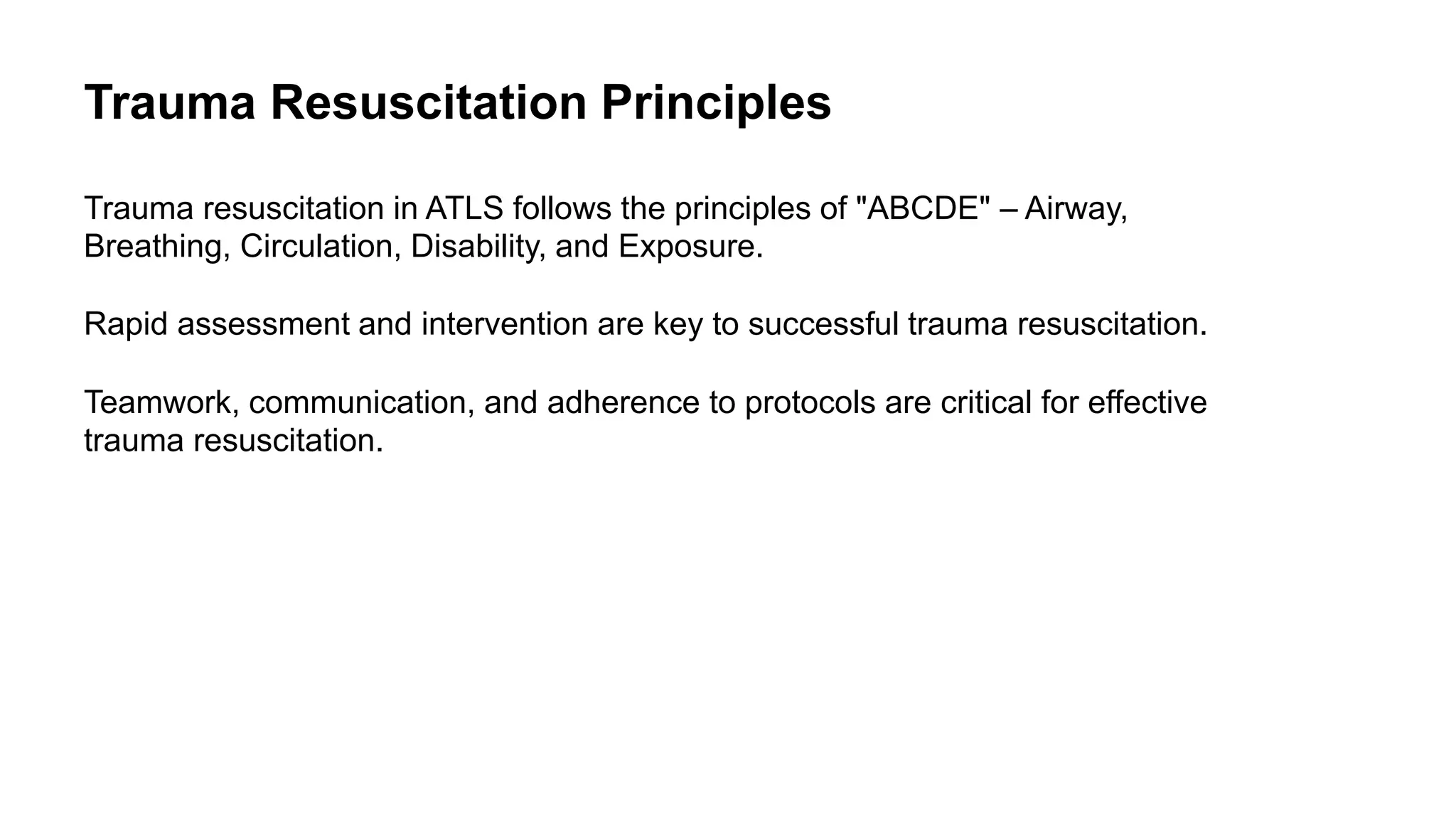 Trauma Resuscitation Principles

Trauma resuscitation in ATLS follows the principles of "ABCDE" – Airway, Breathing, Circulation, Disability, and Exposure.

Rapid assessment and intervention are key to successful trauma resuscitation.

Teamwork, communication, and adherence to protocols are critical for effective trauma resuscitation.